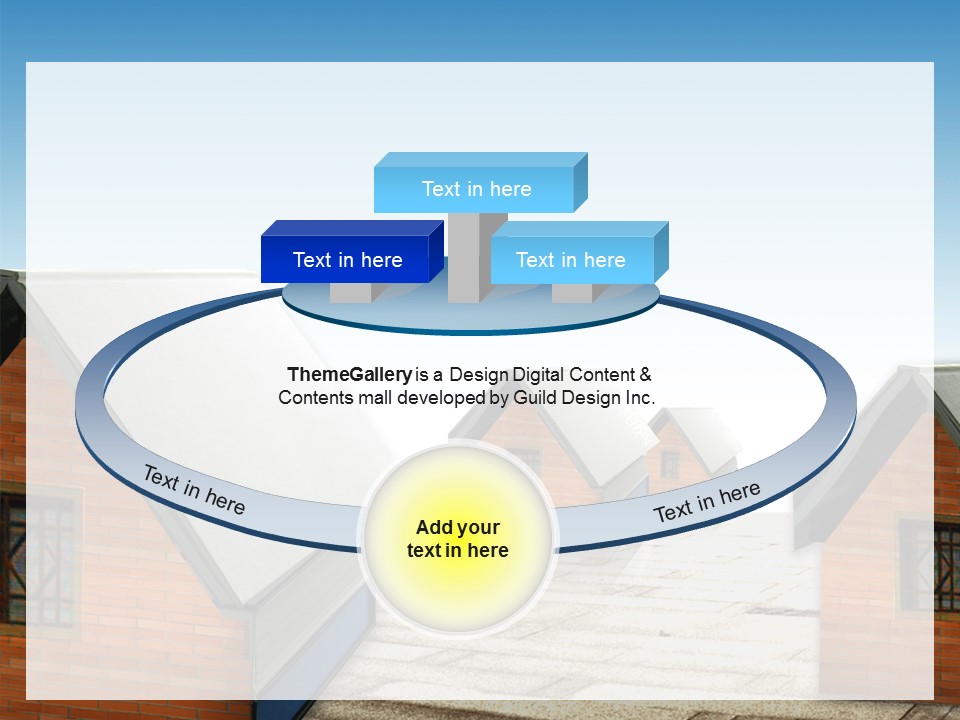 Text in here

Text in here

Text in here

ThemeGallery is a Design Digital Content & Contents mall developed by Guild Design Inc.

Text in here

Add your text in here

Text in here